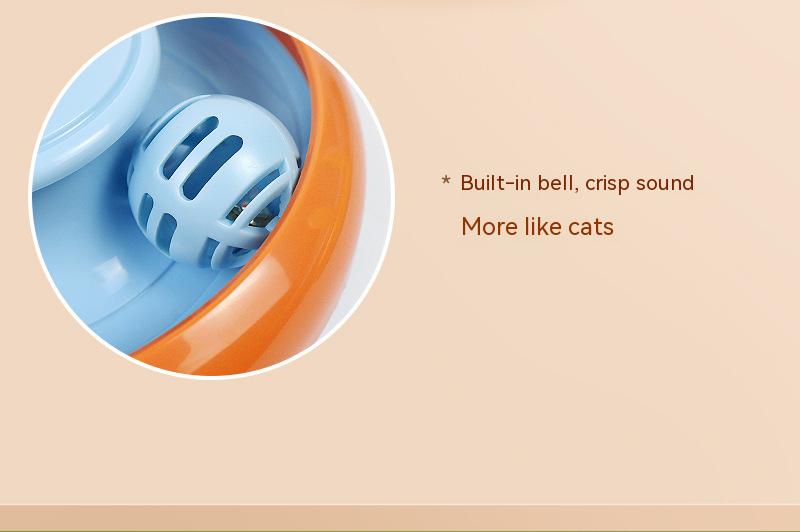 * Built-in bell, crisp sound

More like cats